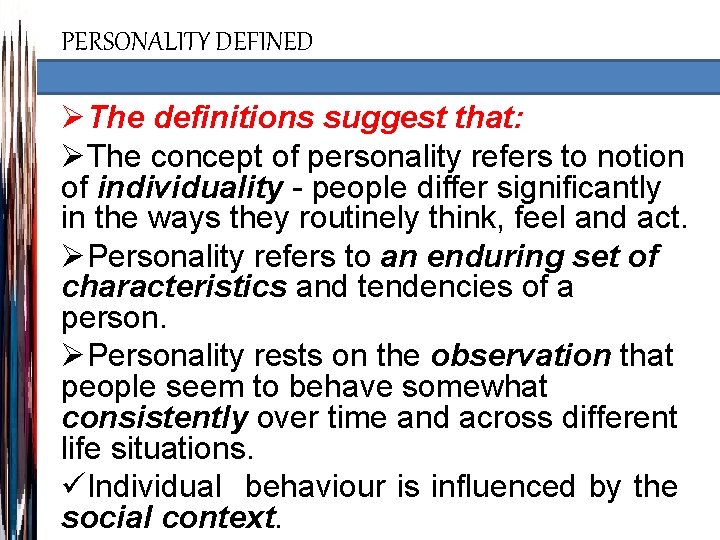 PERSONALITY DEFINED

➢The definitions suggest that:

➢The concept of personality refers to notion of individuality - people differ significantly in the ways they routinely think, feel and act.

➢Personality refers to an enduring set of characteristics and tendencies of a person.

➢Personality rests on the observation that people seem to behave somewhat consistently over time and across different life situations.

✓Individual behaviour is influenced by the social context.